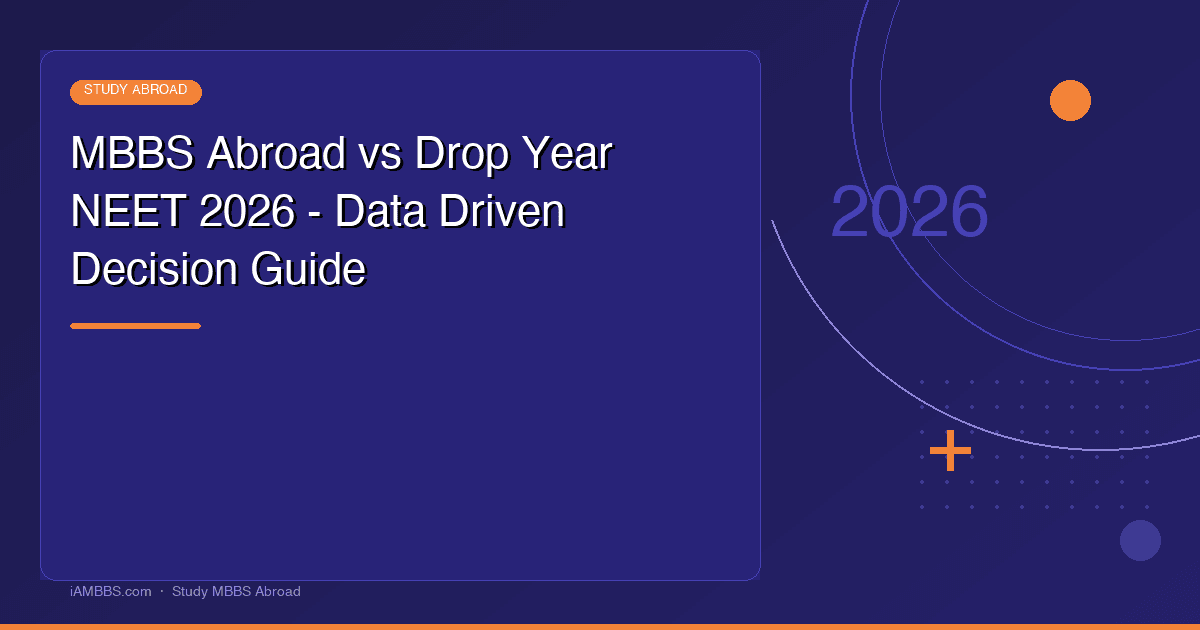 STUDY ABROAD

MBBS Abroad vs Drop Year NEET 2026 - Data Driven Decision Guide

2026

iAMBBS.com · Study MBBS Abroad